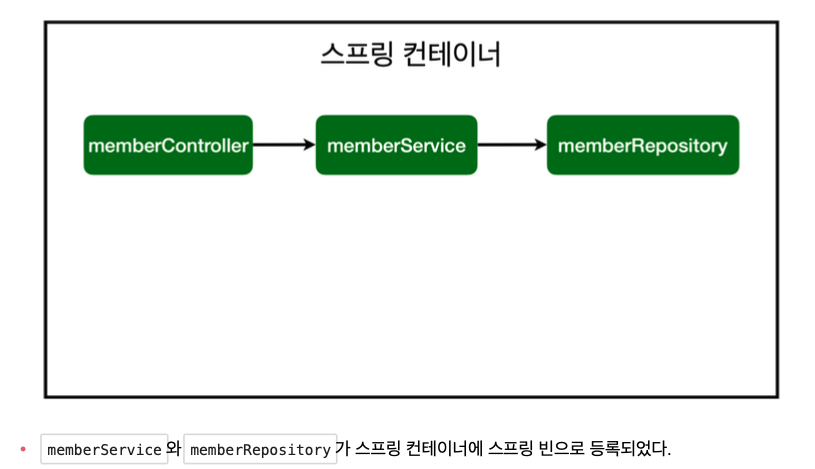 스프링 컨테이너

memberController

memberService

memberRepository

• memberService 와 memberRepository 가 스프링 컨테이너에 스프링 빈으로 등록되었다.